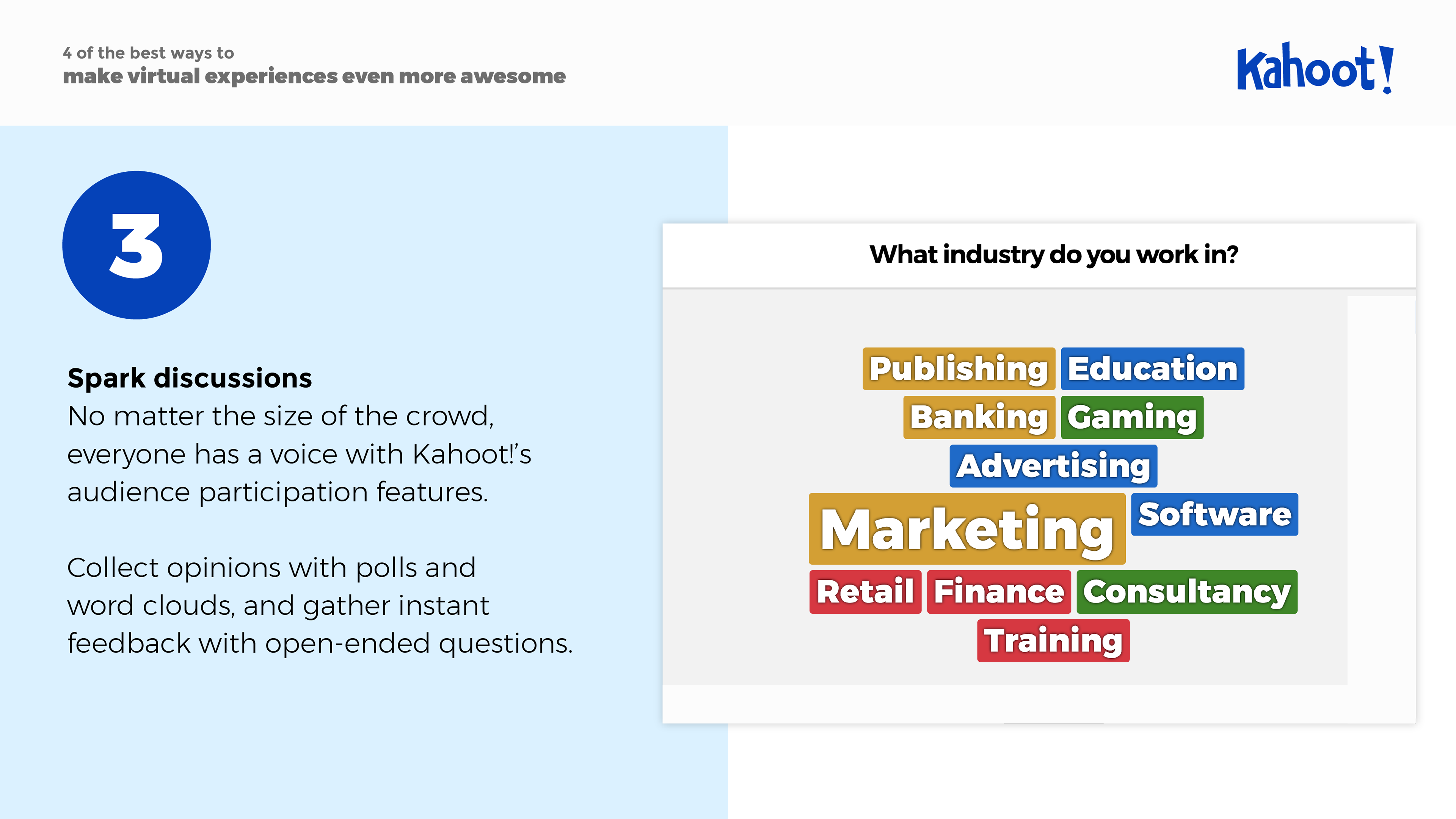 4 of the best ways to
make virtual experiences even more awesome

Kahoot!

3

Spark discussions
No matter the size of the crowd, everyone has a voice with Kahoot!'s audience participation features.

Collect opinions with polls and word clouds, and gather instant feedback with open-ended questions.

What industry do you work in?

Publishing Education
Banking Gaming
Advertising
Marketing Software
Retail Finance Consultancy
Training